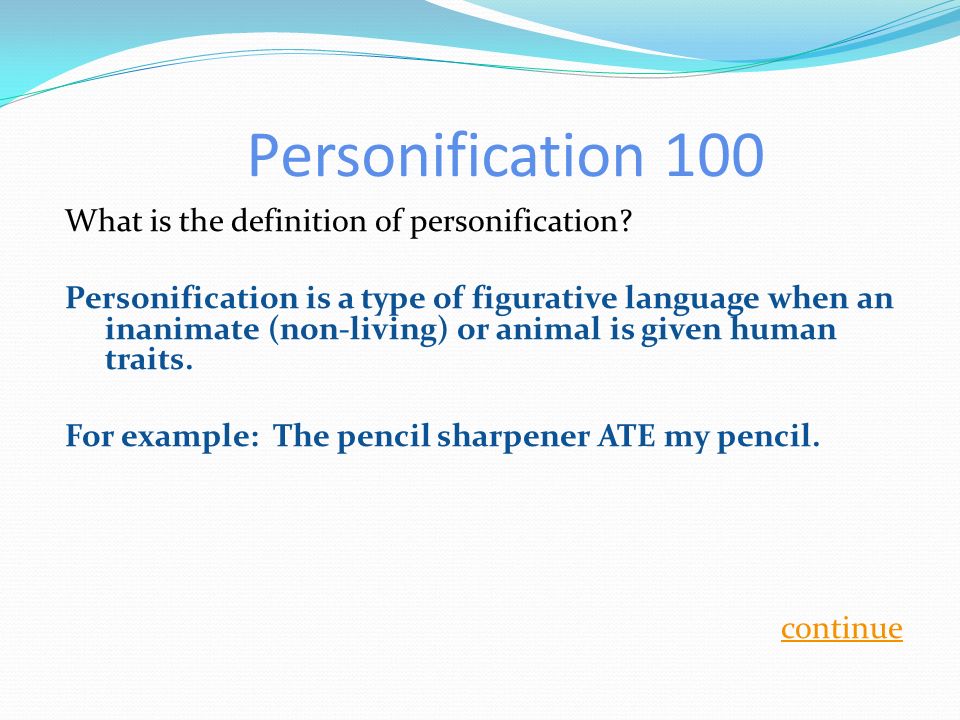 Personification 100

What is the definition of personification?

Personification is a type of figurative language when an inanimate (non-living) or animal is given human traits.

For example: The pencil sharpener ATE my pencil.

continue